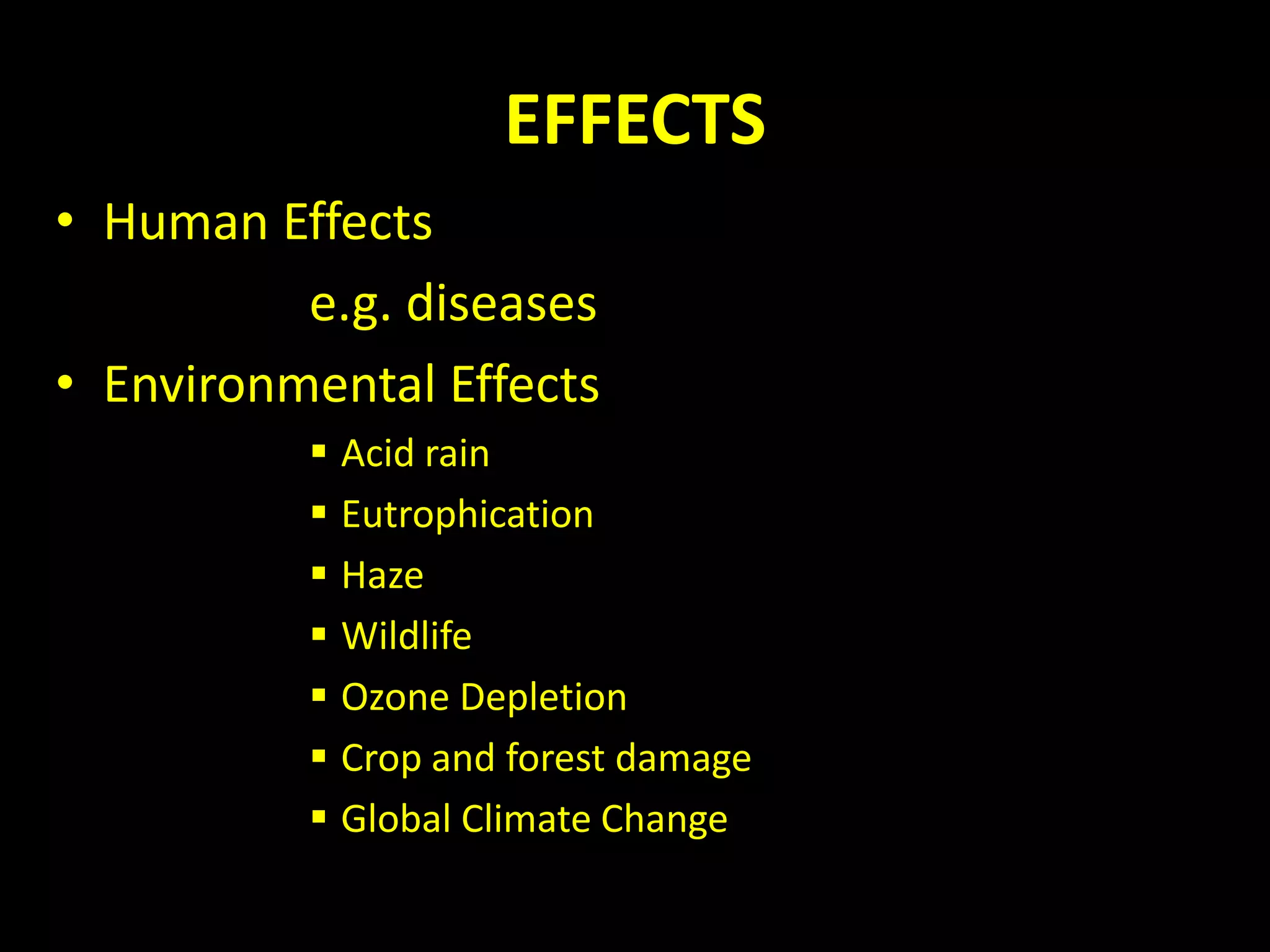 EFFECTS

• Human Effects

e.g. diseases

• Environmental Effects

▪ Acid rain
▪ Eutrophication
▪ Haze
▪ Wildlife
▪ Ozone Depletion
▪ Crop and forest damage
▪ Global Climate Change